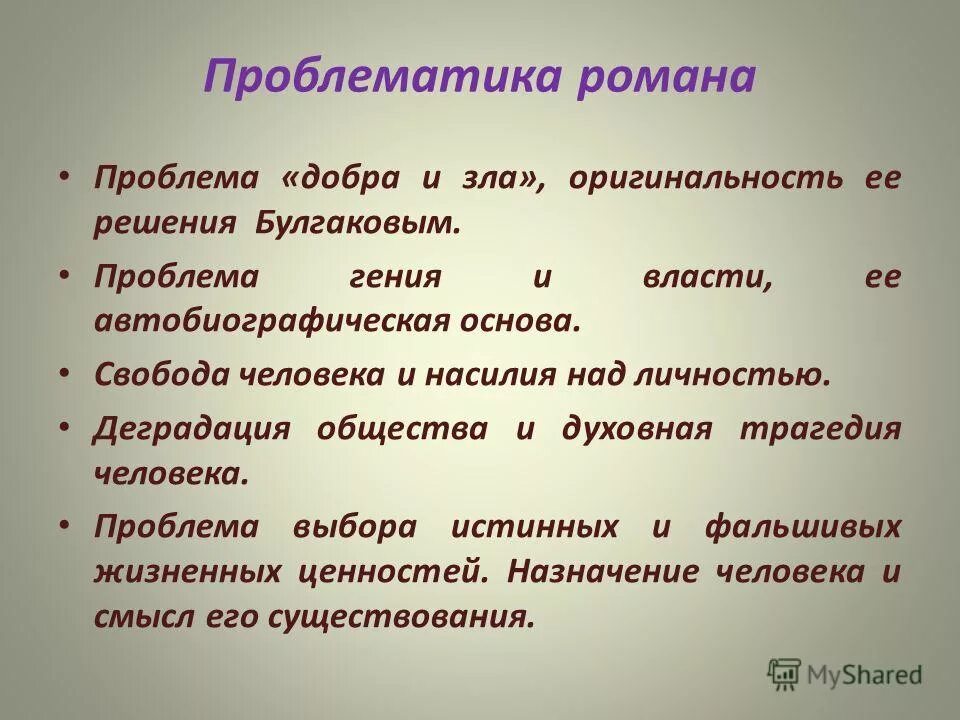 Проблематика романа

• Проблема «добра и зла», оригинальность ее решения Булгаковым.

• Проблема гения и власти, ее автобиографическая основа.

• Свобода человека и насилия над личностью.

• Деградация общества и духовная трагедия человека.

• Проблема выбора истинных и фальшивых жизненных ценностей. Назначение человека и смысл его существования.

MyShared